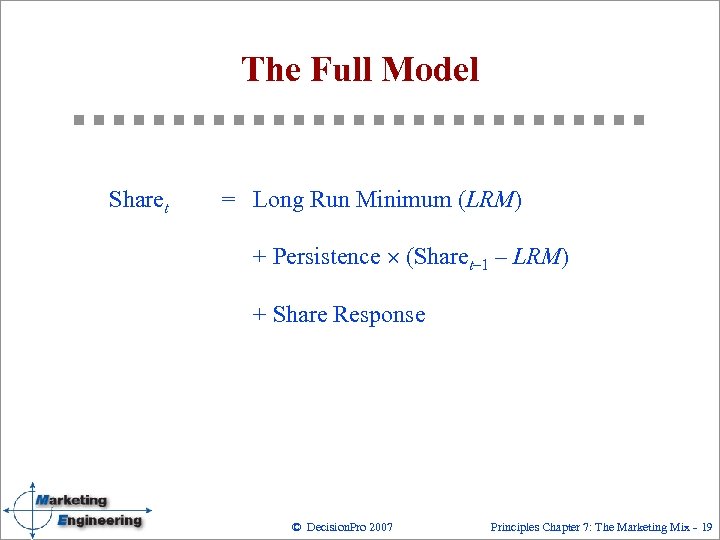 The Full Model

$\text{Share}_t = \text{Long Run Minimum } (LRM)$

$+ \text{ Persistence} \times (\text{Share}_{t-1} - LRM)$

$+ \text{ Share Response}$

Marketing Engineering

© DecisionPro 2007

Principles Chapter 7: The Marketing Mix - 19